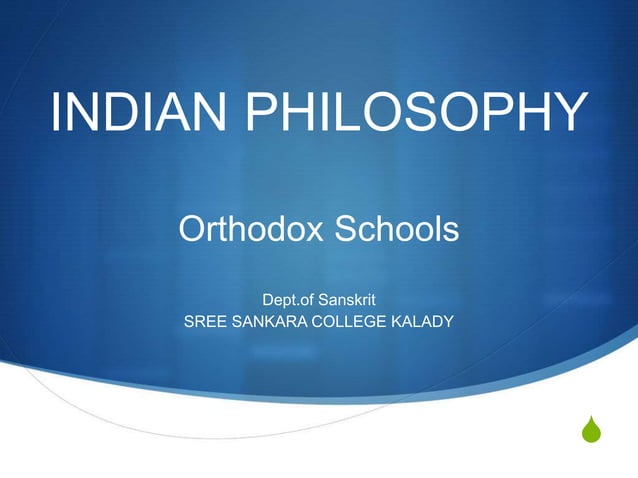 INDIAN PHILOSOPHY

Orthodox Schools

Dept.of Sanskrit
SREE SANKARA COLLEGE KALADY